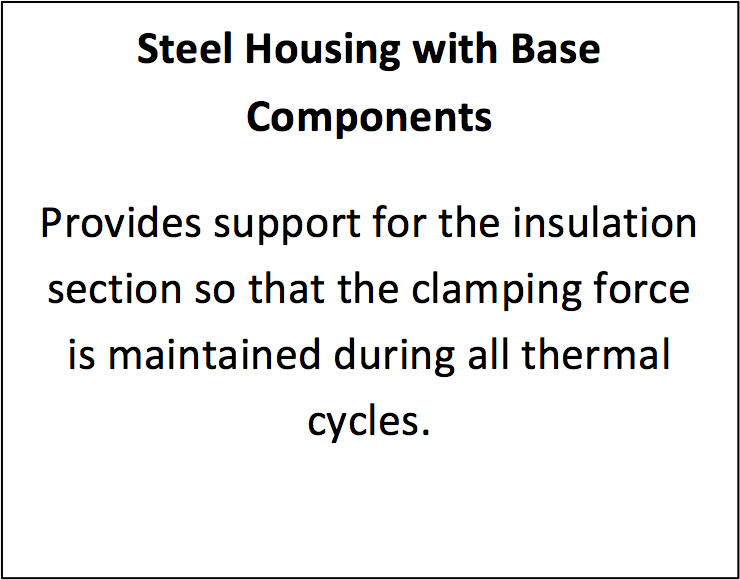 Steel Housing with Base Components

Provides support for the insulation section so that the clamping force is maintained during all thermal cycles.